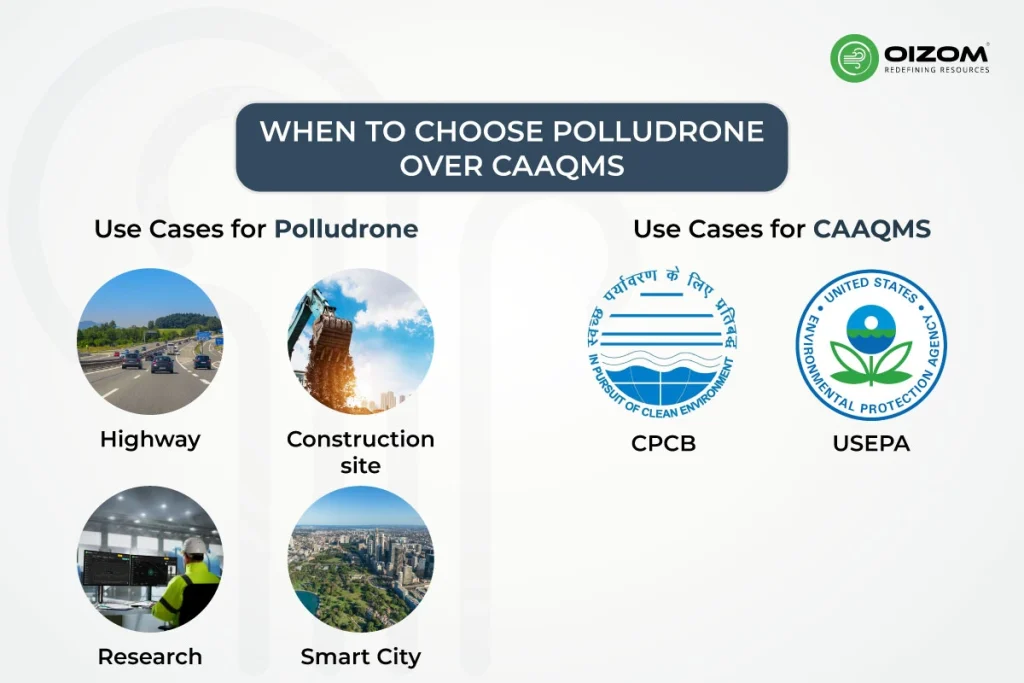 OIZOM
REDEFINING RESOURCES

WHEN TO CHOOSE POLLUDRONE OVER CAAQMS

Use Cases for Polludrone

Highway

Construction site

Research

Smart City

Use Cases for CAAQMS

स्वच्छ पर्यावरण के लिए प्रतिबद्ध
IN PURSUIT OF CLEAN ENVIRONMENT

CPCB

UNITED STATES
ENVIRONMENTAL PROTECTION AGENCY

USEPA